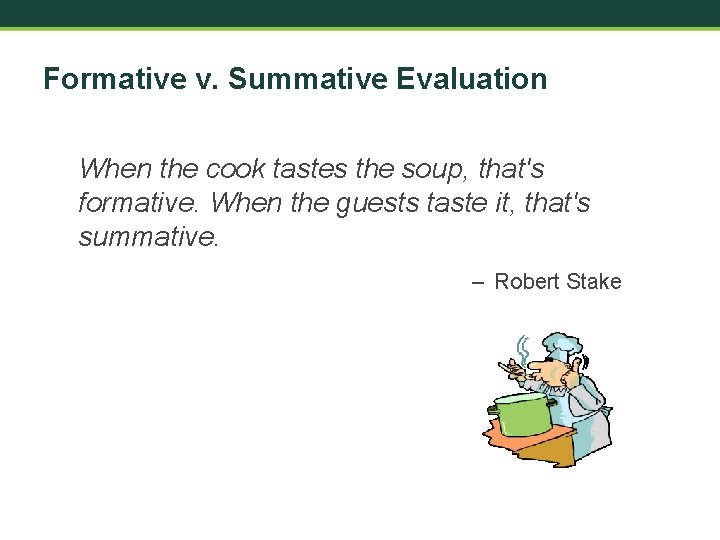 Formative v. Summative Evaluation

When the cook tastes the soup, that's formative. When the guests taste it, that's summative.

– Robert Stake